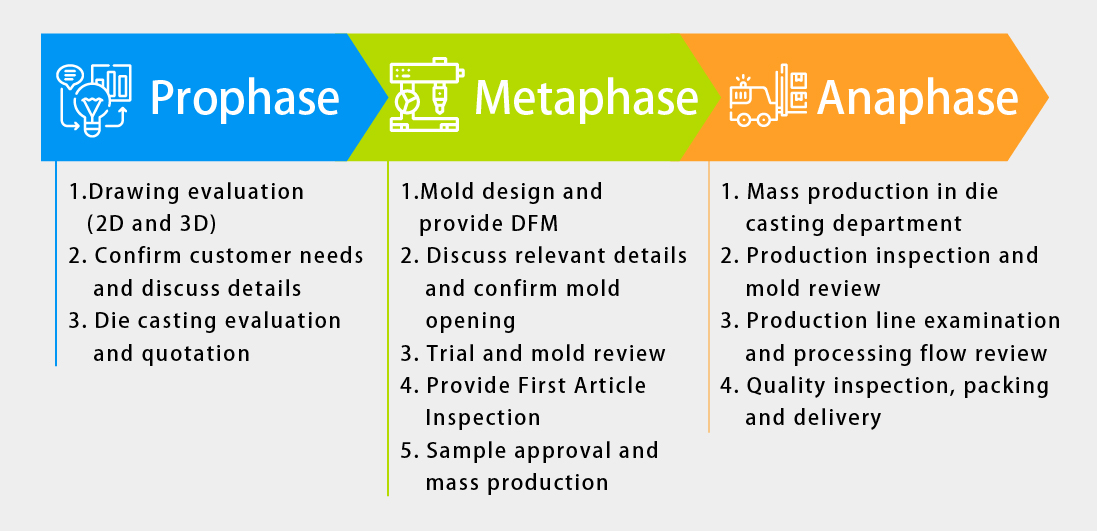 Prophase

1.Drawing evaluation (2D and 3D)
2. Confirm customer needs and discuss details
3. Die casting evaluation and quotation

Metaphase

1.Mold design and provide DFM
2. Discuss relevant details and confirm mold opening
3. Trial and mold review
4. Provide First Article Inspection
5. Sample approval and mass production

Anaphase

1. Mass production in die casting department
2. Production inspection and mold review
3. Production line examination and processing flow review
4. Quality inspection, packing and delivery